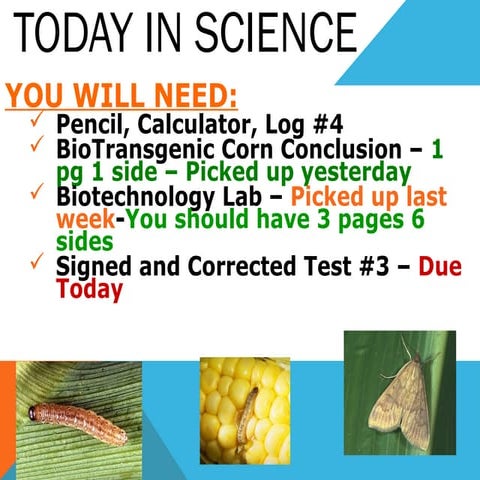 TODAY IN SCIENCE

YOU WILL NEED:

✓ Pencil, Calculator, Log #4
✓ BioTransgenic Corn Conclusion – 1 pg 1 side – Picked up yesterday
✓ Biotechnology Lab – Picked up last week-You should have 3 pages 6 sides
✓ Signed and Corrected Test #3 – Due Today